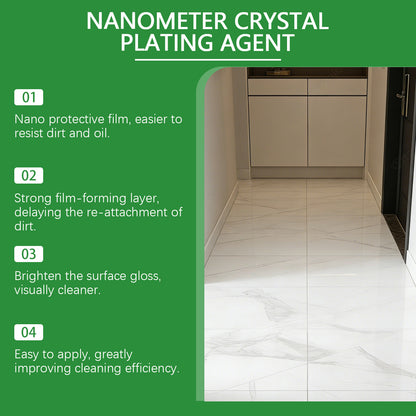 NANOMETER CRYSTAL PLATING AGENT

01

Nano protective film, easier to resist dirt and oil.

02

Strong film-forming layer, delaying the re-attachment of dirt.

03

Brighten the surface gloss, visually cleaner.

04

Easy to apply, greatly improving cleaning efficiency.